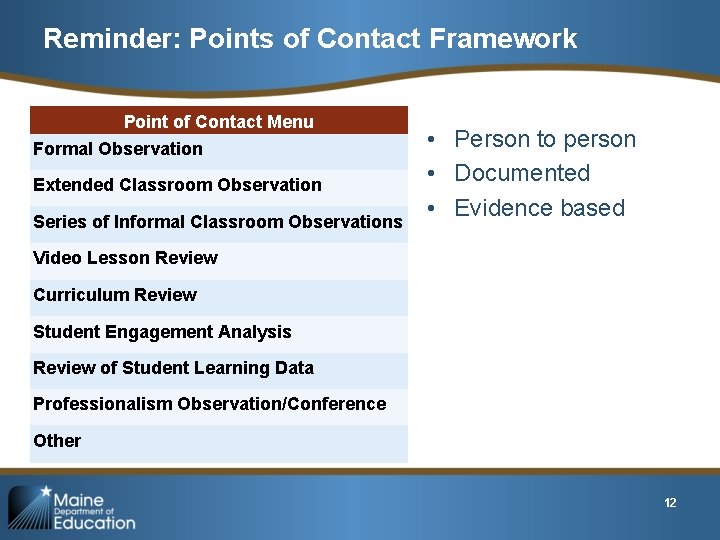 Reminder: Points of Contact Framework

| Point of Contact Menu |
|---|
| Formal Observation |
| Extended Classroom Observation |
| Series of Informal Classroom Observations |
| Video Lesson Review |
| Curriculum Review |
| Student Engagement Analysis |
| Review of Student Learning Data |
| Professionalism Observation/Conference |
| Other |

• Person to person
• Documented
• Evidence based

Maine Department of Education

12